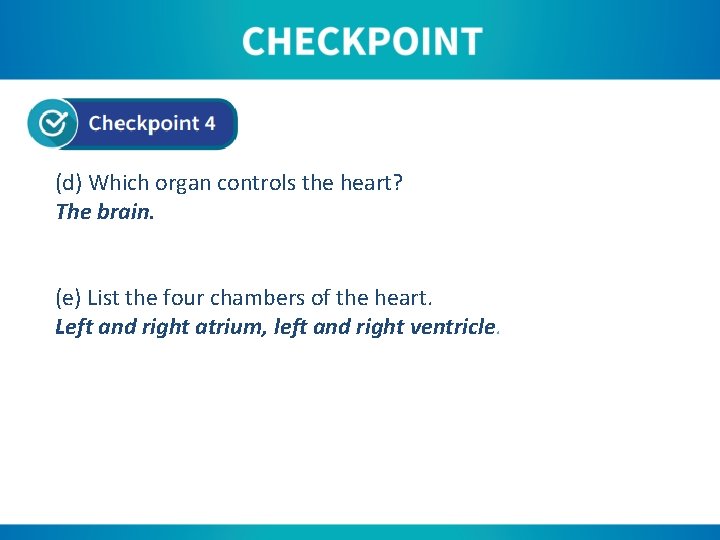 CHECKPOINT

Checkpoint 4

(d) Which organ controls the heart?
The brain.

(e) List the four chambers of the heart.
Left and right atrium, left and right ventricle.